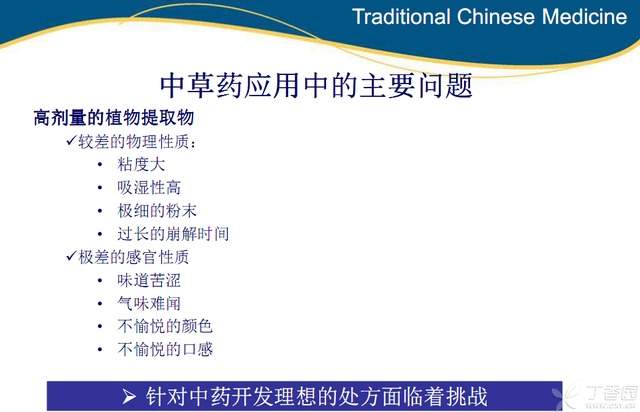 Traditional Chinese Medicine

中草药应用中的主要问题

高剂量的植物提取物

✓较差的物理性质：

• 粘度大
• 吸湿性高
• 极细的粉末
• 过长的崩解时间

✓极差的感官性质

• 味道苦涩
• 气味难闻
• 不愉悦的颜色
• 不愉悦的口感

➢ 针对中药开发理想的处方面临着挑战

丁香园